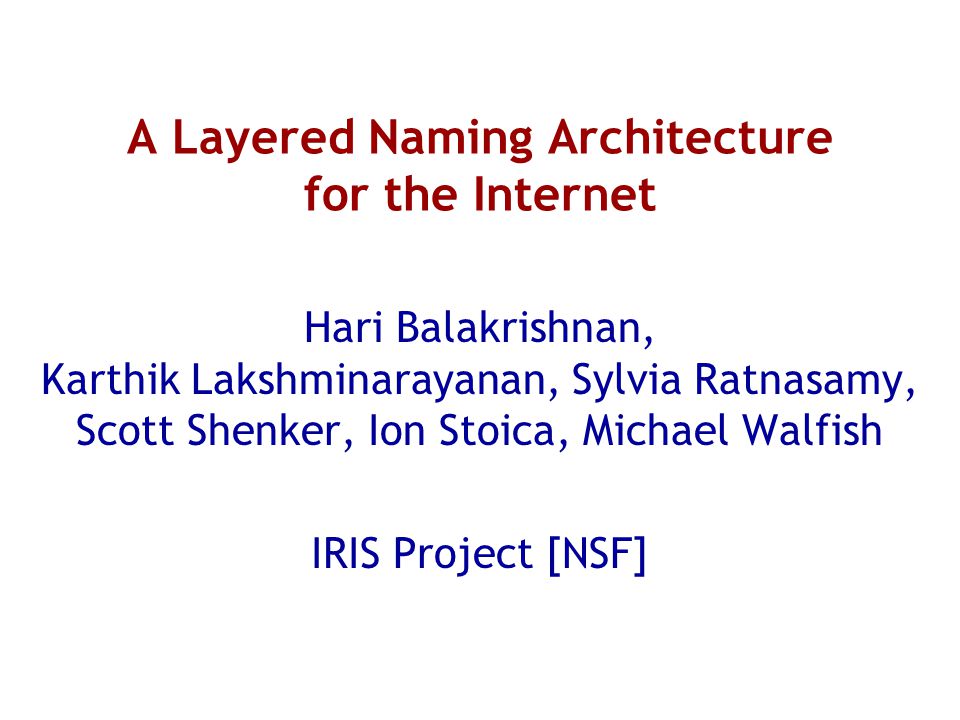 A Layered Naming Architecture for the Internet

Hari Balakrishnan, Karthik Lakshminarayanan, Sylvia Ratnasamy, Scott Shenker, Ion Stoica, Michael Walfish

IRIS Project [NSF]